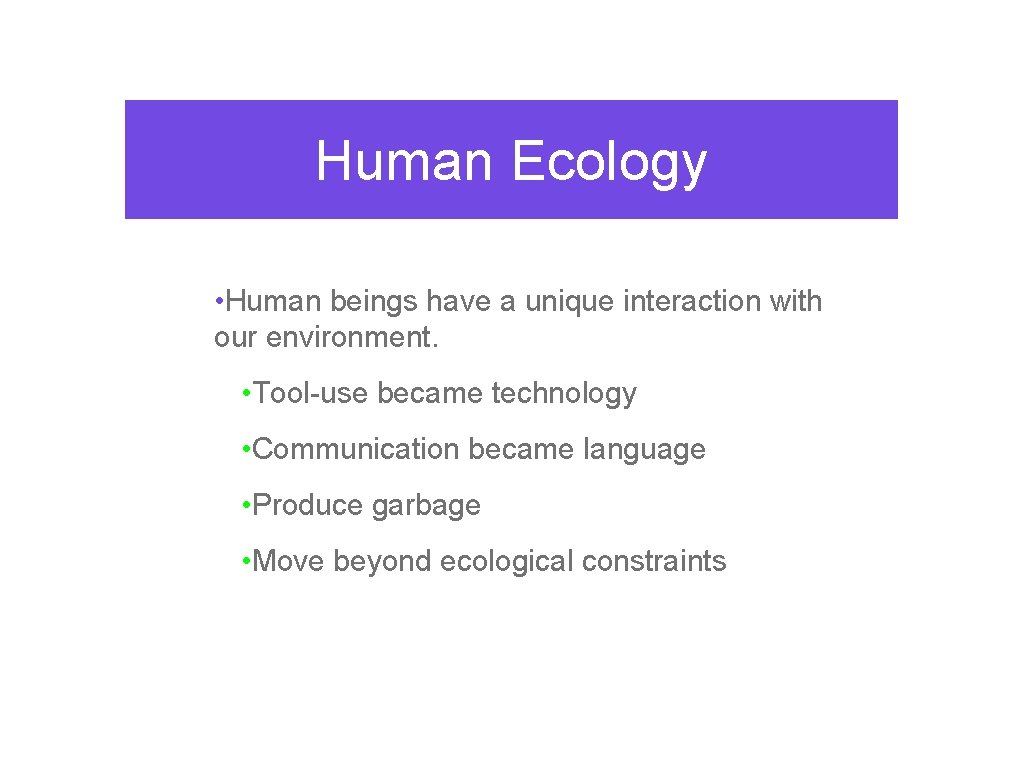 Human Ecology

• Human beings have a unique interaction with our environment.

• Tool-use became technology

• Communication became language

• Produce garbage

• Move beyond ecological constraints